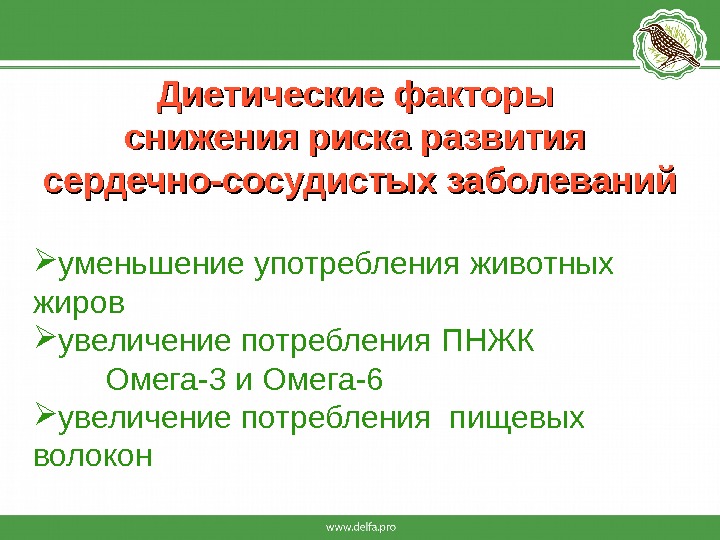 Диетические факторы снижения риска развития сердечно-сосудистых заболеваний

➢уменьшение употребления животных жиров
➢увеличение потребления ПНЖК Омега-3 и Омега-6
➢увеличение потребления пищевых волокон

www.delfa.pro